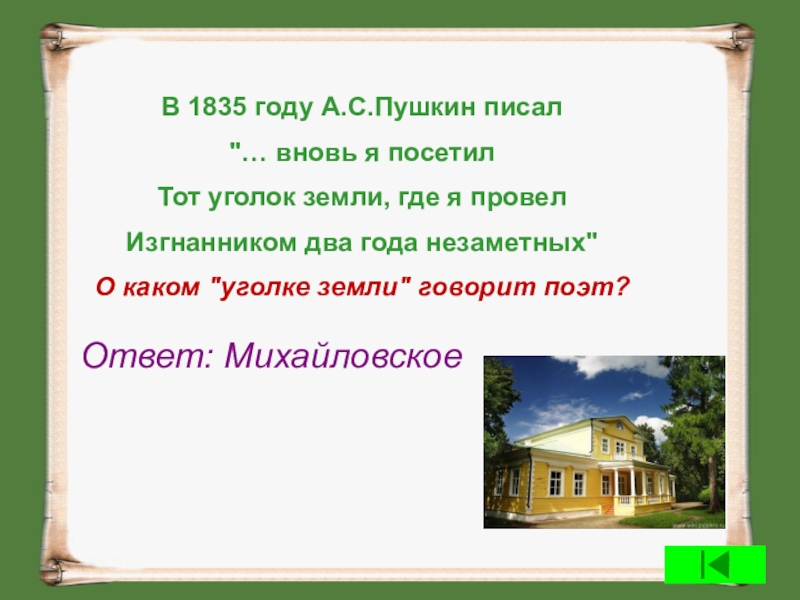 В 1835 году А.С.Пушкин писал

"… вновь я посетил

Тот уголок земли, где я провел

Изгнанником два года незаметных"

О каком "уголке земли" говорит поэт?

Ответ: Михайловское